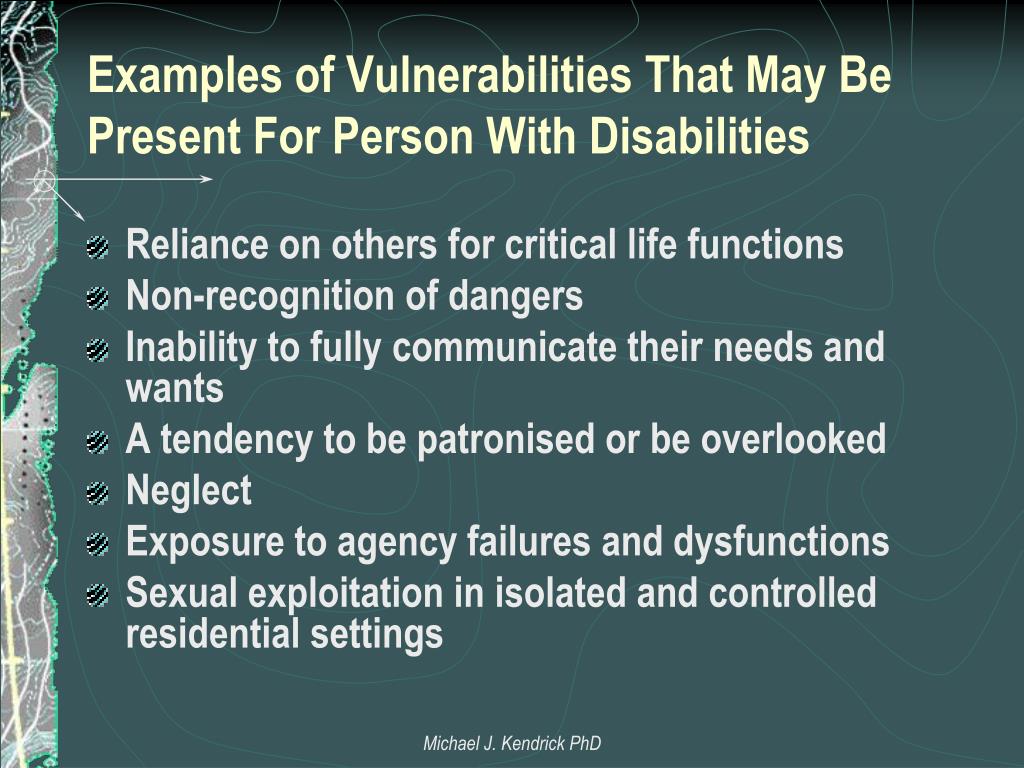 Examples of Vulnerabilities That May Be Present For Person With Disabilities

Reliance on others for critical life functions
Non-recognition of dangers
Inability to fully communicate their needs and wants
A tendency to be patronised or be overlooked
Neglect
Exposure to agency failures and dysfunctions
Sexual exploitation in isolated and controlled residential settings

Michael J. Kendrick PhD